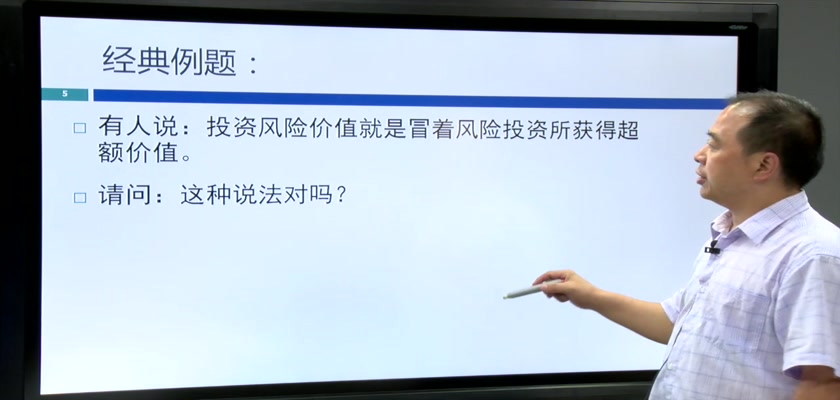 经典例题：

5

□ 有人说：投资风险价值就是冒着风险投资所获得超额价值。

□ 请问：这种说法对吗？